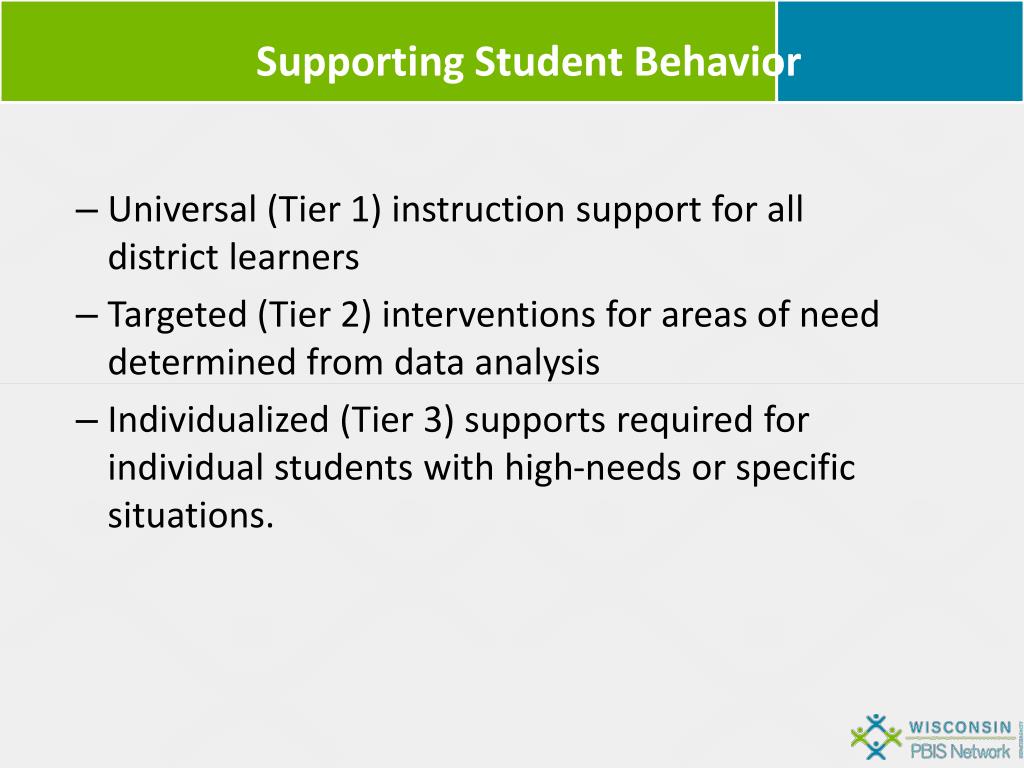 Supporting Student Behavior

– Universal (Tier 1) instruction support for all district learners

– Targeted (Tier 2) interventions for areas of need determined from data analysis

– Individualized (Tier 3) supports required for individual students with high-needs or specific situations.

WISCONSIN
PBIS Network